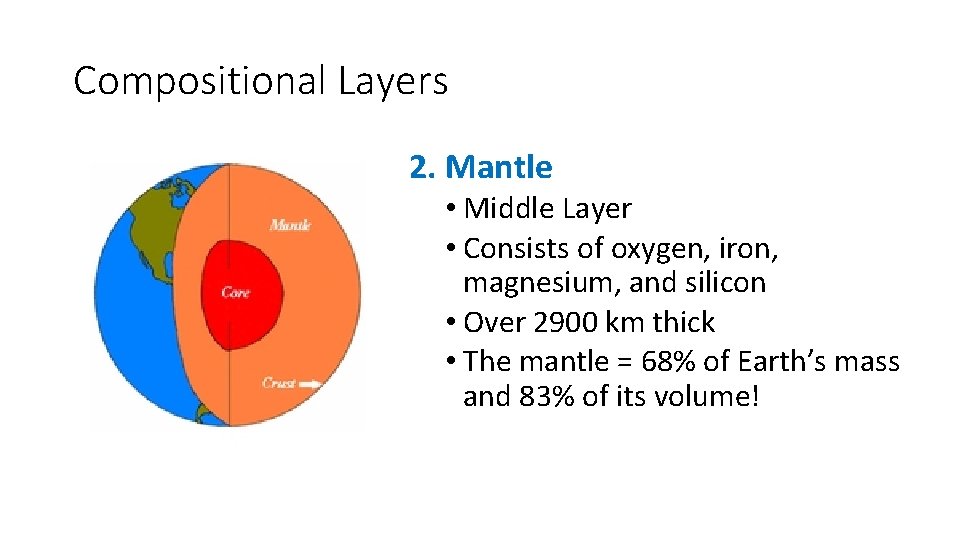 Compositional Layers

Mantle

Core

Crust

2. Mantle

• Middle Layer
• Consists of oxygen, iron, magnesium, and silicon
• Over 2900 km thick
• The mantle = 68% of Earth's mass and 83% of its volume!